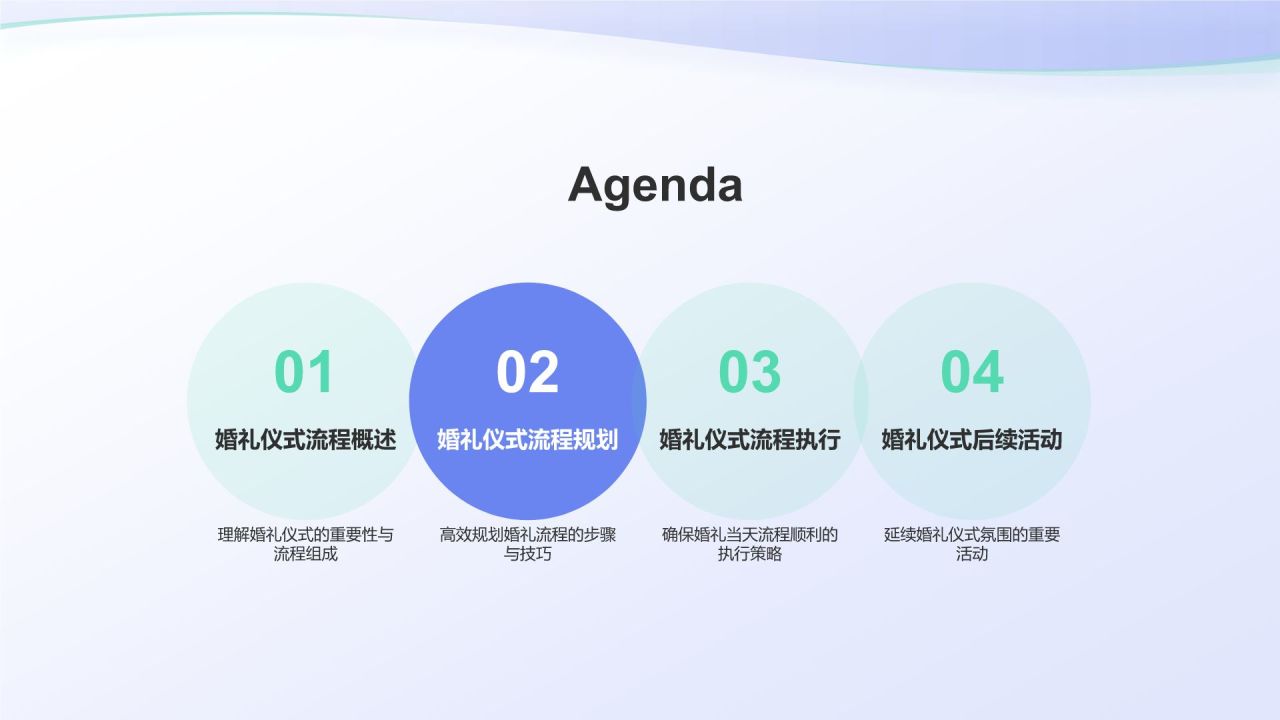 Agenda

01
婚礼仪式流程概述
理解婚礼仪式的重要性与流程组成

02
婚礼仪式流程规划
高效规划婚礼流程的步骤与技巧

03
婚礼仪式流程执行
确保婚礼当天流程顺利的执行策略

04
婚礼仪式后续活动
延续婚礼仪式氛围的重要活动